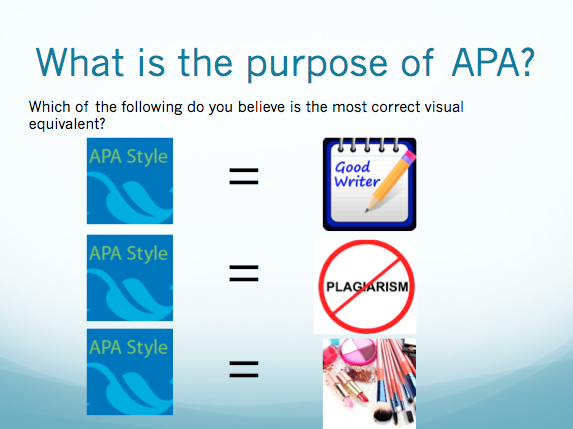 What is the purpose of APA?

Which of the following do you believe is the most correct visual equivalent?

APA Style = Good Writer

APA Style = PLAGIARISM

APA Style =